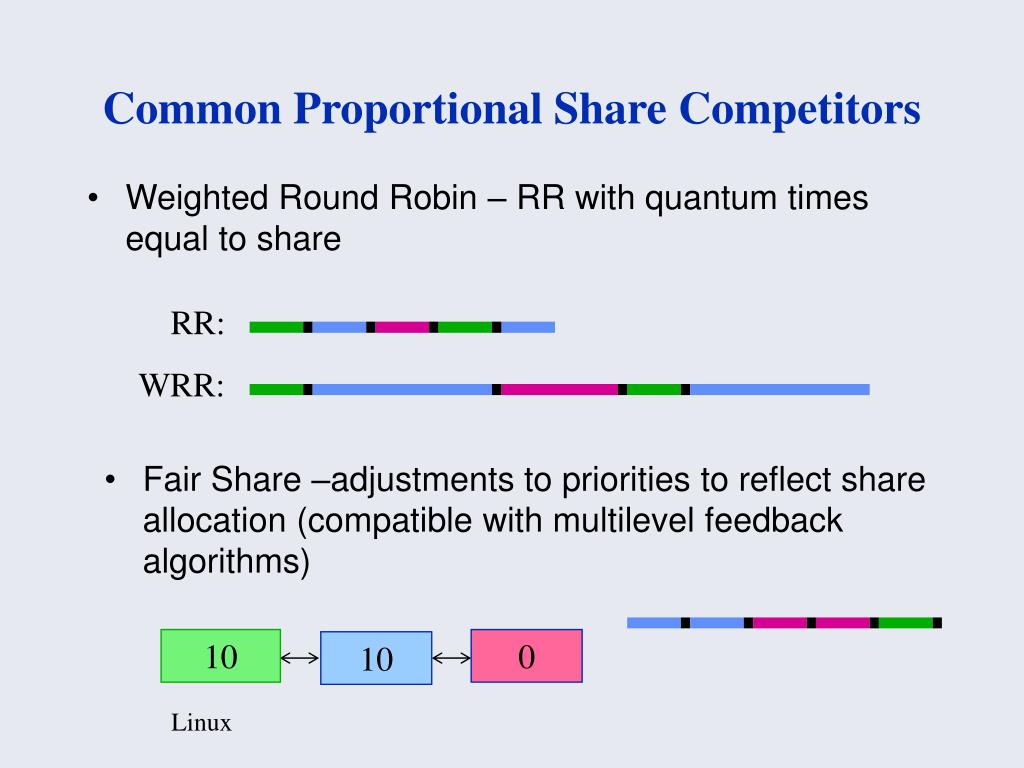 Common Proportional Share Competitors

• Weighted Round Robin – RR with quantum times equal to share

RR:

WRR:

• Fair Share –adjustments to priorities to reflect share allocation (compatible with multilevel feedback algorithms)

10

10

0

Linux